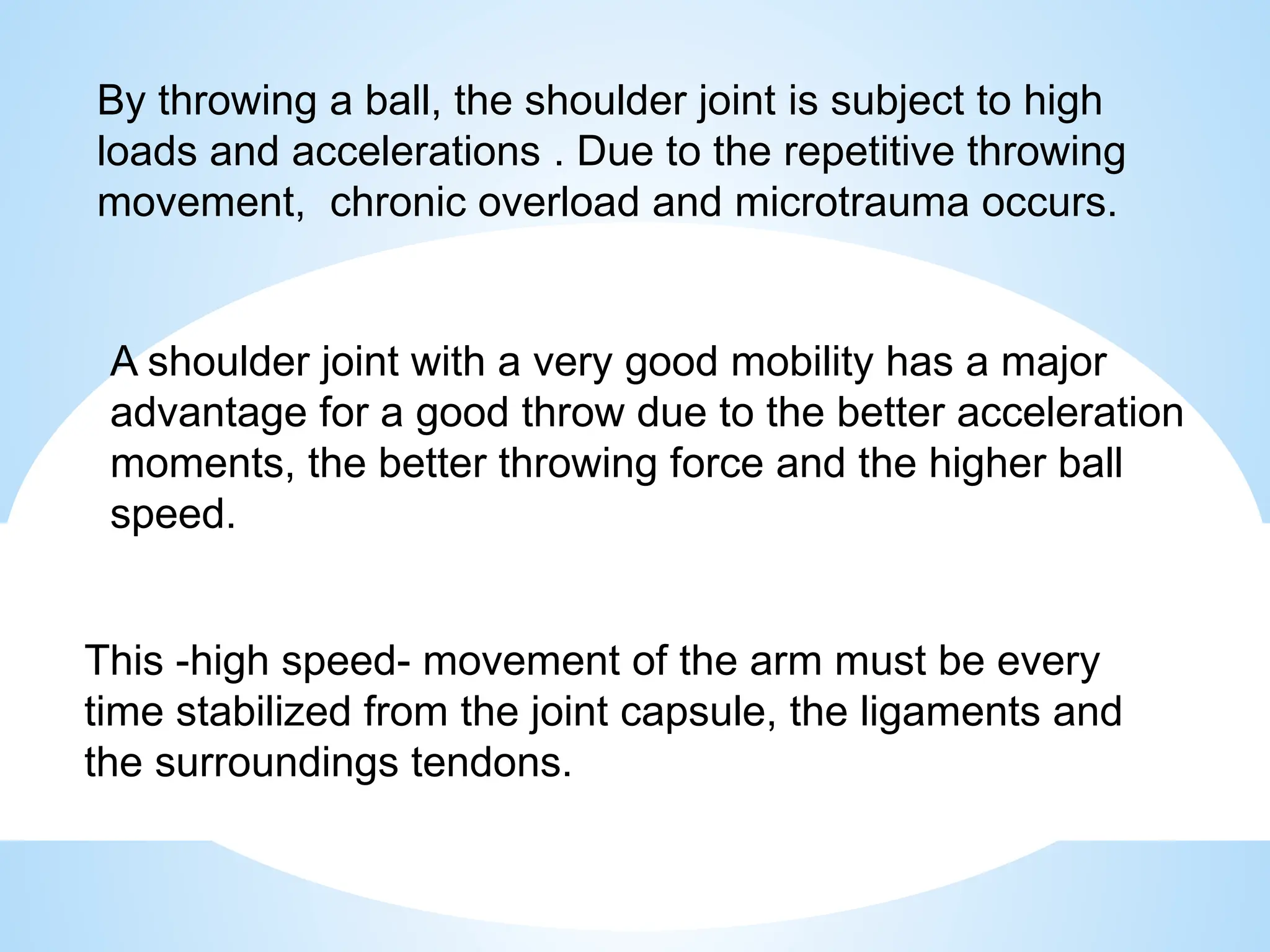 By throwing a ball, the shoulder joint is subject to high loads and accelerations . Due to the repetitive throwing movement, chronic overload and microtrauma occurs.

A shoulder joint with a very good mobility has a major advantage for a good throw due to the better acceleration moments, the better throwing force and the higher ball speed.

This -high speed- movement of the arm must be every time stabilized from the joint capsule, the ligaments and the surroundings tendons.